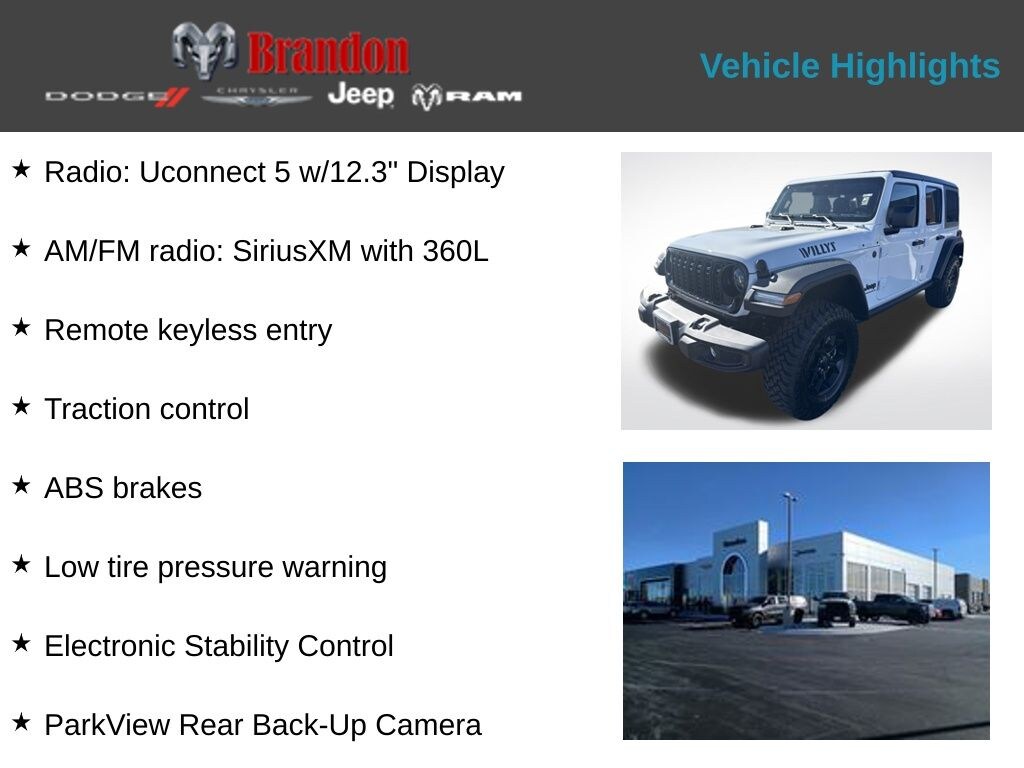 Brandon
DODGE CHRYSLER Jeep RAM

Vehicle Highlights

★ Radio: Uconnect 5 w/12.3" Display

★ AM/FM radio: SiriusXM with 360L

★ Remote keyless entry

★ Traction control

★ ABS brakes

★ Low tire pressure warning

★ Electronic Stability Control

★ ParkView Rear Back-Up Camera

WILLYS